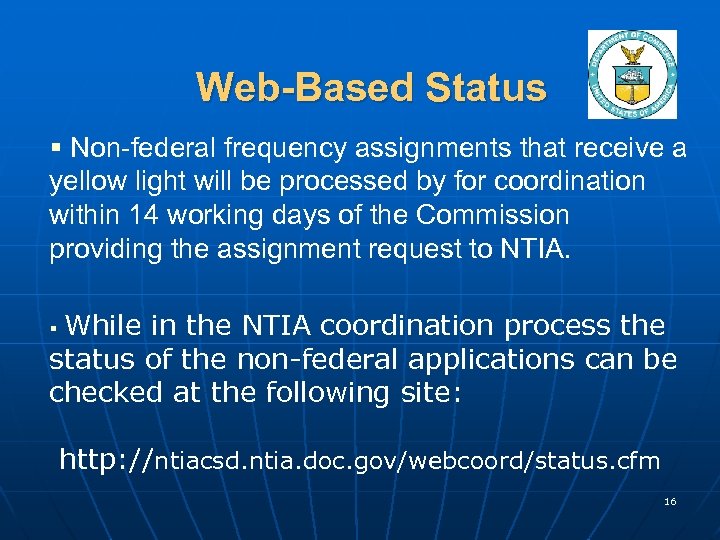 Web-Based Status

DEPARTMENT OF COMMERCE
UNITED STATES OF AMERICA

▪ Non-federal frequency assignments that receive a yellow light will be processed by for coordination within 14 working days of the Commission providing the assignment request to NTIA.

▪ While in the NTIA coordination process the status of the non-federal applications can be checked at the following site:

http://ntiacsd.ntia.doc.gov/webcoord/status.cfm

16